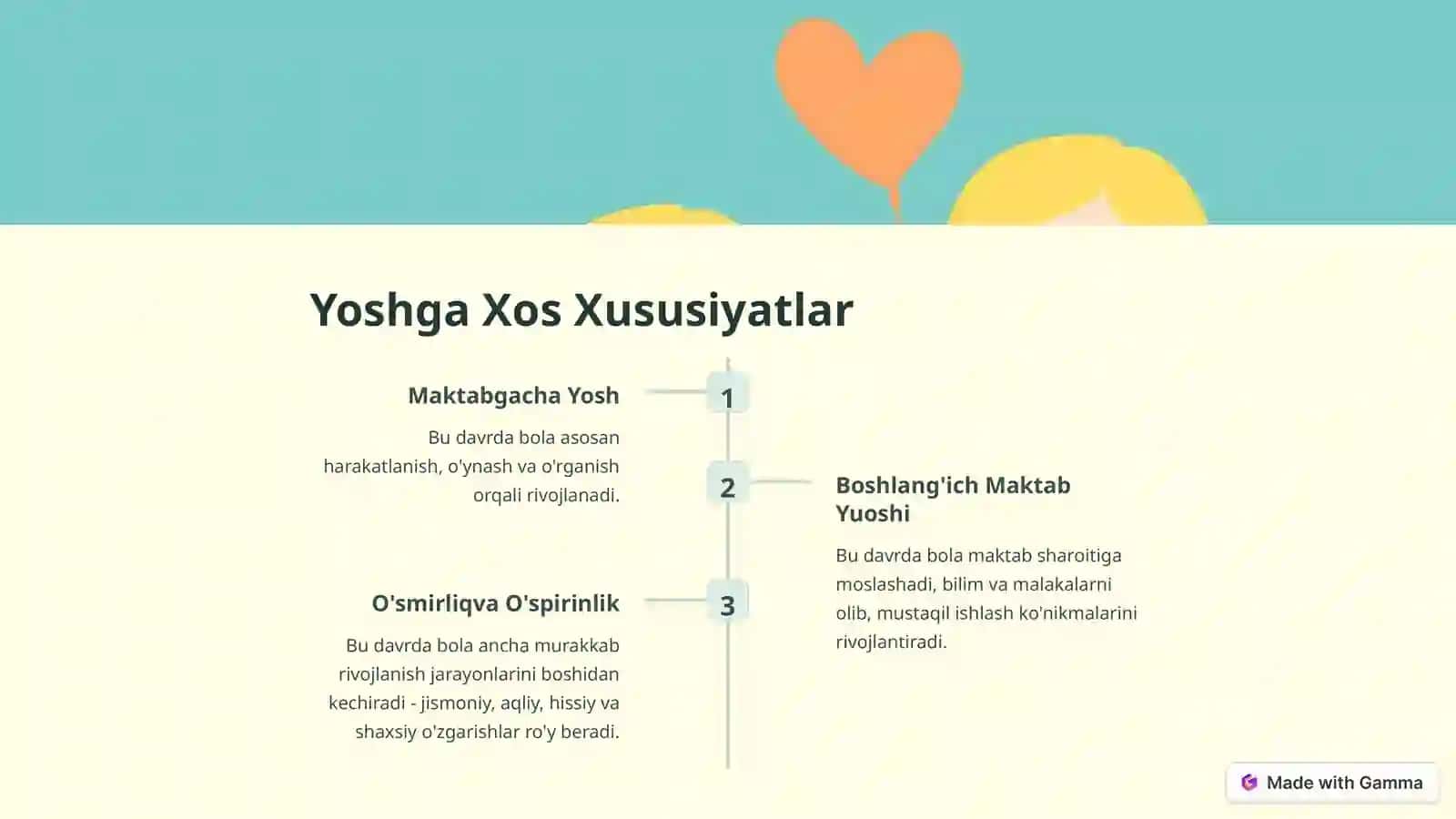 Yoshga Xos Xususiyatlar

1

Maktabgacha Yosh

Bu davrda bola asosan harakatlanish, o'ynash va o'rganish orqali rivojlanadi.

2

Boshlang'ich Maktab Yuoshi

Bu davrda bola maktab sharoitiga moslashadi, bilim va malakalarni olib, mustaqil ishlash ko'nikmalarini rivojlantiradi.

3

O'smirliqva O'spirinlik

Bu davrda bola ancha murakkab rivojlanish jarayonlarini boshidan kechiradi - jismoniy, aqliy, hissiy va shaxsiy o'zgarishlar ro'y beradi.

Made with Gamma